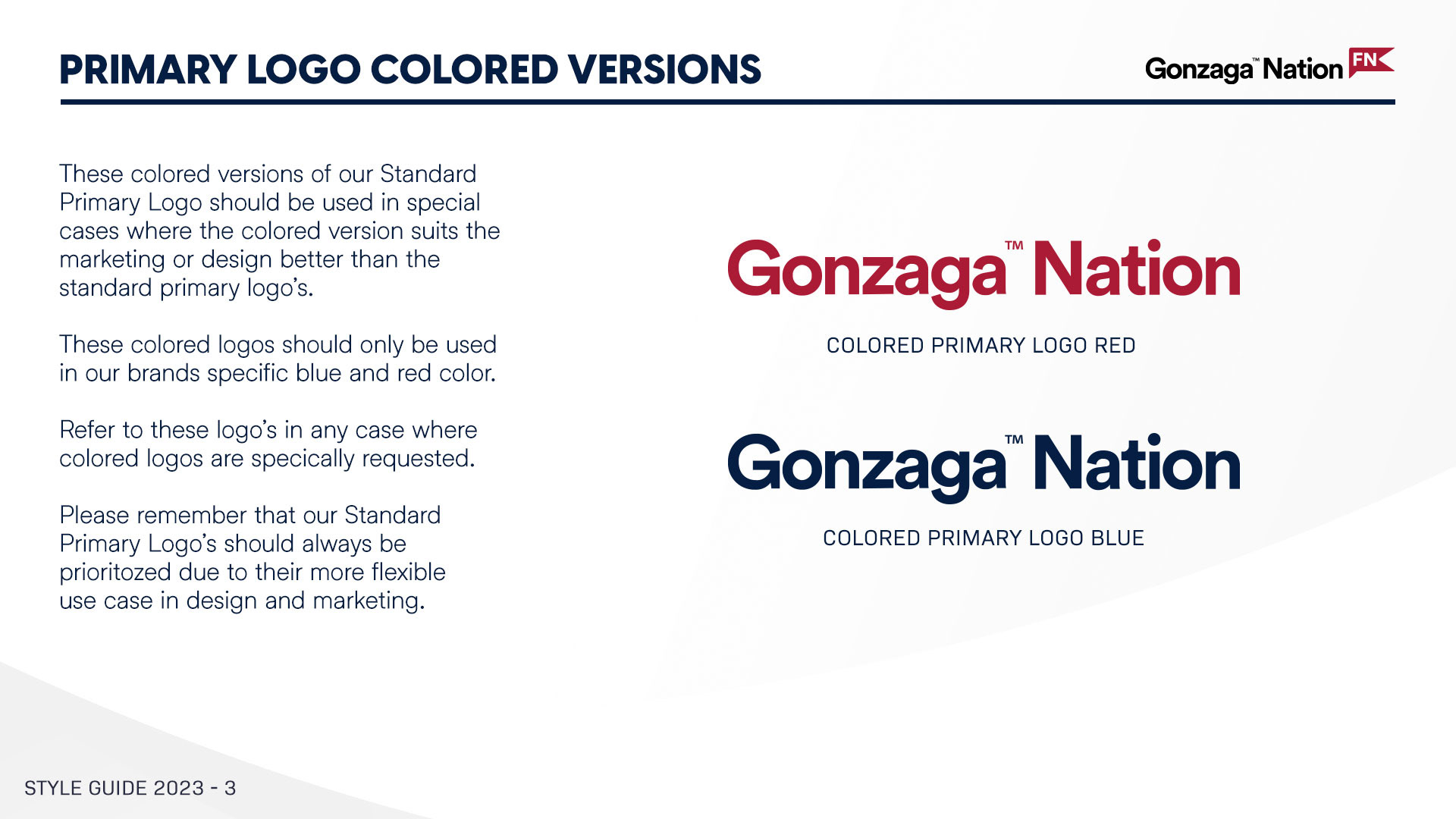 PRIMARY LOGO COLORED VERSIONS

Gonzaga™ Nation FN

These colored versions of our Standard Primary Logo should be used in special cases where the colored version suits the marketing or design better than the standard primary logo's.

These colored logos should only be used in our brands specific blue and red color.

Refer to these logo's in any case where colored logos are specically requested.

Please remember that our Standard Primary Logo's should always be prioritozed due to their more flexible use case in design and marketing.

Gonzaga™ Nation

COLORED PRIMARY LOGO RED

Gonzaga™ Nation

COLORED PRIMARY LOGO BLUE

STYLE GUIDE 2023 - 3